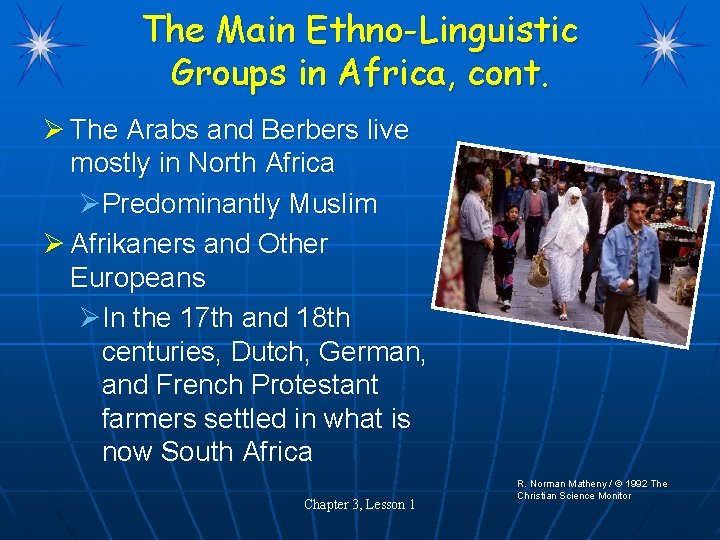 The Main Ethno-Linguistic Groups in Africa, cont.

➢ The Arabs and Berbers live mostly in North Africa

➢ Predominantly Muslim

➢ Afrikaners and Other Europeans

➢ In the 17th and 18th centuries, Dutch, German, and French Protestant farmers settled in what is now South Africa

R. Norman Matheny / © 1992 The Christian Science Monitor

Chapter 3, Lesson 1